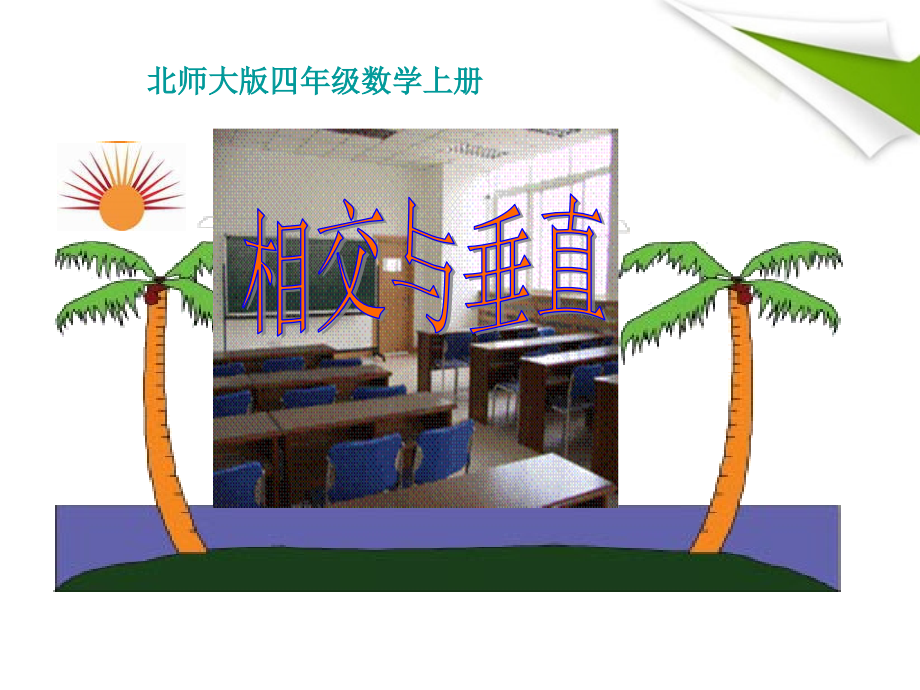 北师大版四年级数学上册

相交与垂直